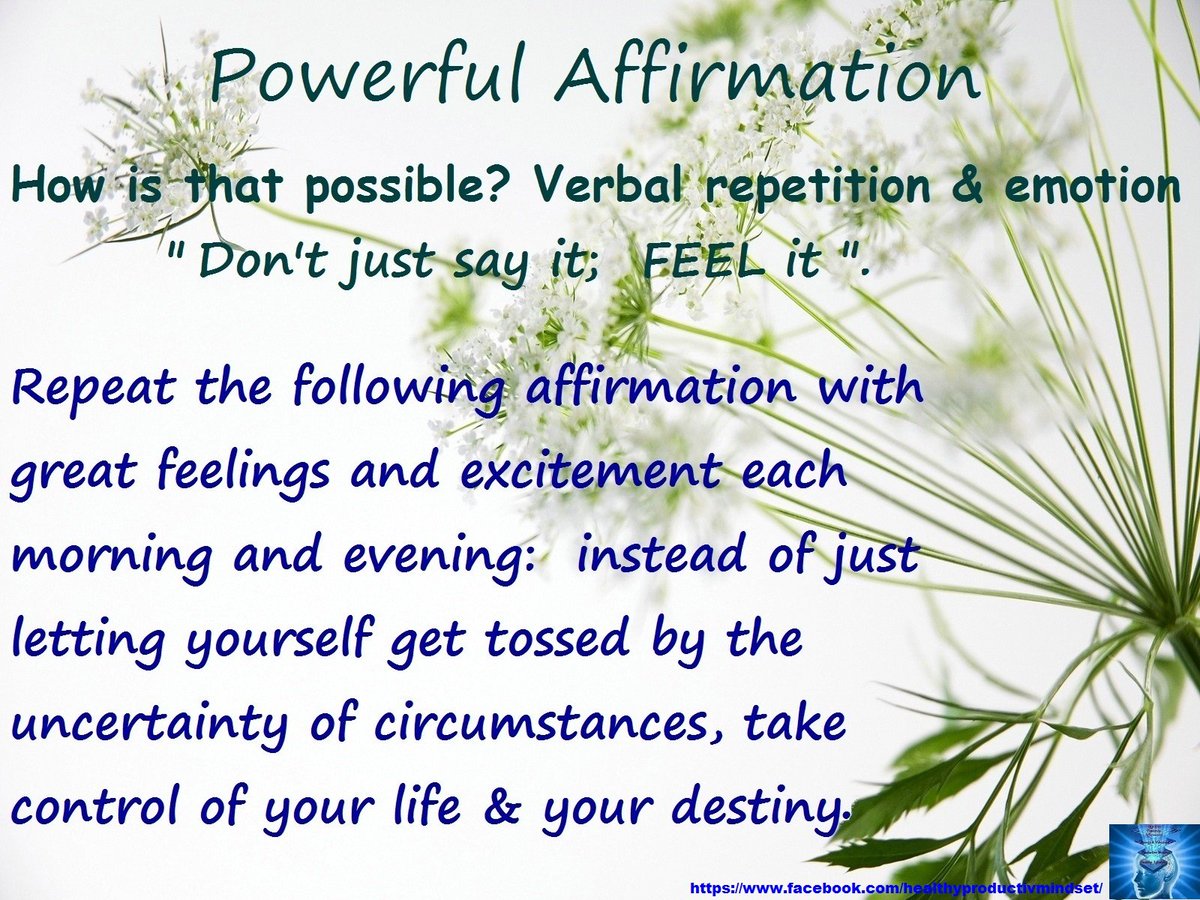 Powerful Affirmation

How is that possible? Verbal repetition & emotion
" Don't just say it; FEEL it ".

Repeat the following affirmation with great feelings and excitement each morning and evening: instead of just letting yourself get tossed by the uncertainty of circumstances, take control of your life & your destiny.

https://www.facebook.com/healthyproductivmindset/